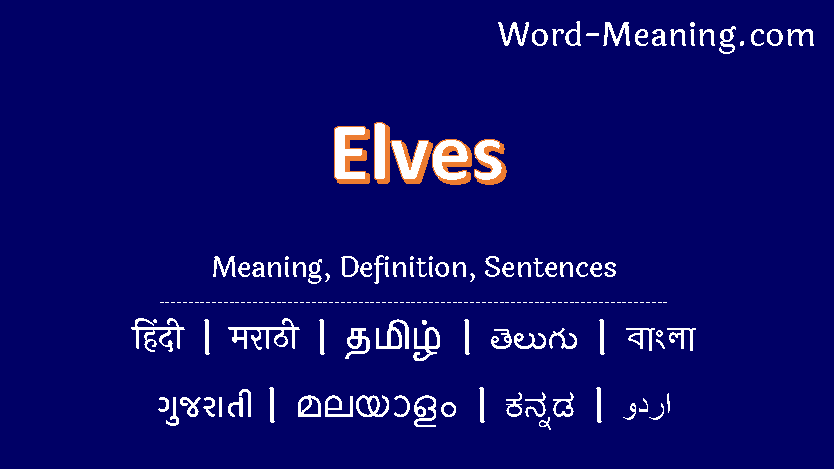 Word-Meaning.com

Elves

Meaning, Definition, Sentences

हिंदी | मराठी | தமிழ் | తెలుగు | বাংলা

ગુજરાતી | മലയാളം | ಕನ್ನಡ | اردو